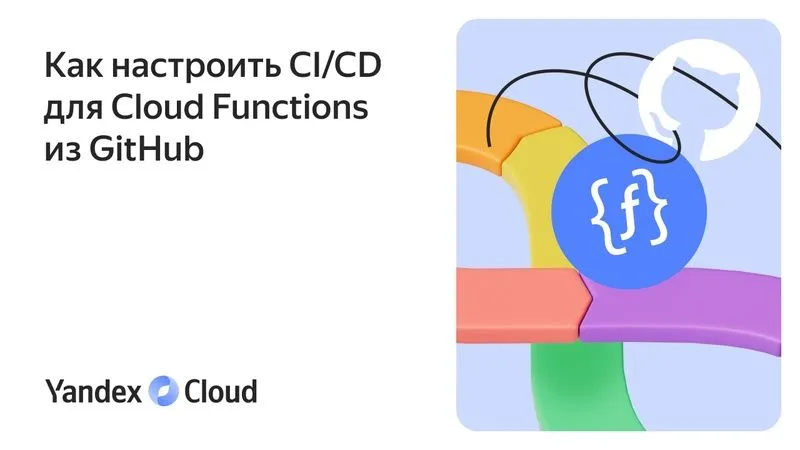 Как настроить CI/CD для Cloud Functions из GitHub

{f}

Yandex Cloud